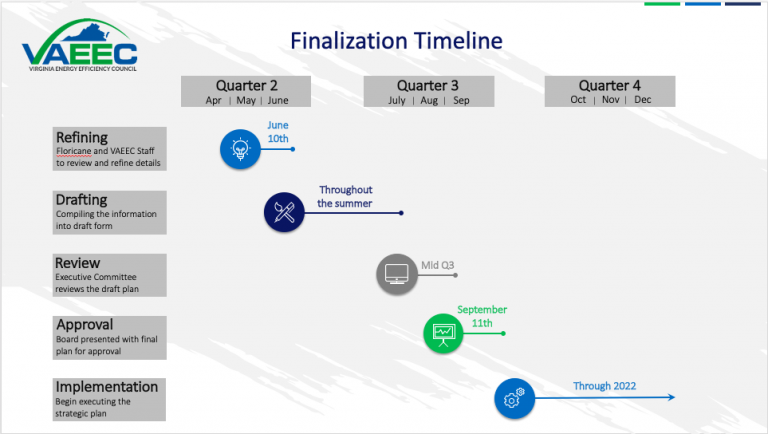 VAEEC
VIRGINIA ENERGY EFFICIENCY COUNCIL

Finalization Timeline

Quarter 2
Apr | May | June

Quarter 3
July | Aug | Sep

Quarter 4
Oct | Nov | Dec

Refining
Floricane and VAEEC Staff to review and refine details

June 10th

Drafting
Compiling the information into draft form

Throughout the summer

Review
Executive Committee reviews the draft plan

Mid Q3

Approval
Board presented with final plan for approval

September 11th

Implementation
Begin executing the strategic plan

Through 2022